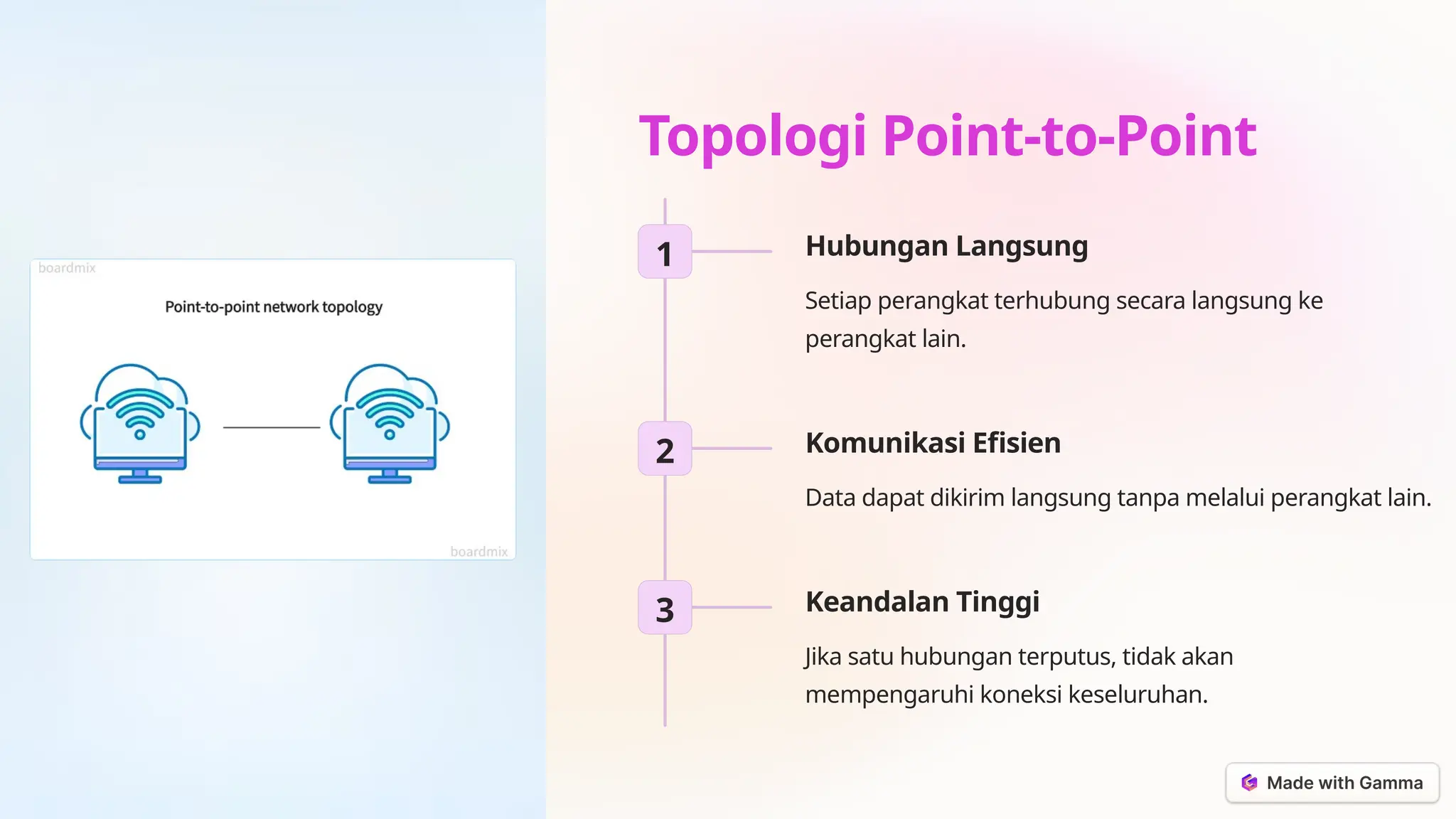 boardmix

Point-to-point network topology

boardmix

Topologi Point-to-Point

1

Hubungan Langsung

Setiap perangkat terhubung secara langsung ke perangkat lain.

2

Komunikasi Efisien

Data dapat dikirim langsung tanpa melalui perangkat lain.

3

Keandalan Tinggi

Jika satu hubungan terputus, tidak akan mempengaruhi koneksi keseluruhan.

Made with Gamma